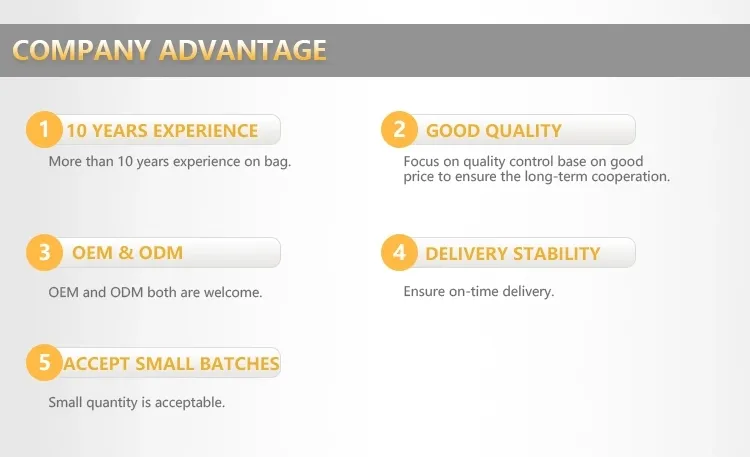 COMPANY ADVANTAGE

1 10 YEARS EXPERIENCE

More than 10 years experience on bag.

2 GOOD QUALITY

Focus on quality control base on good price to ensure the long-term cooperation.

3 OEM & ODM

OEM and ODM both are welcome.

4 DELIVERY STABILITY

Ensure on-time delivery.

5 ACCEPT SMALL BATCHES

Small quantity is acceptable.